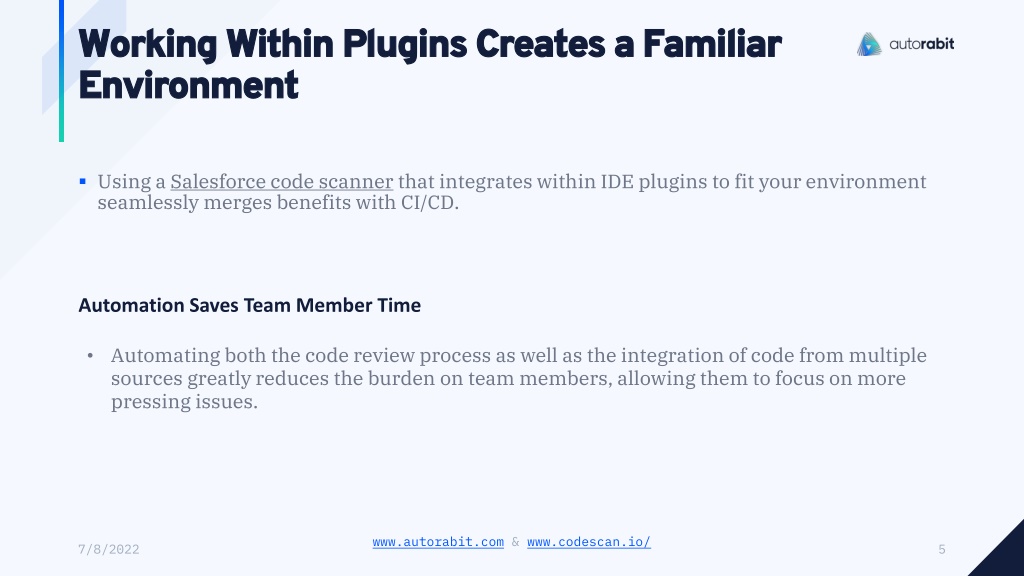 Working Within Plugins Creates a Familiar Environment

autorabit

▪ Using a Salesforce code scanner that integrates within IDE plugins to fit your environment seamlessly merges benefits with CI/CD.

Automation Saves Team Member Time

• Automating both the code review process as well as the integration of code from multiple sources greatly reduces the burden on team members, allowing them to focus on more pressing issues.

7/8/2022

www.autorabit.com & www.codescan.io/

5